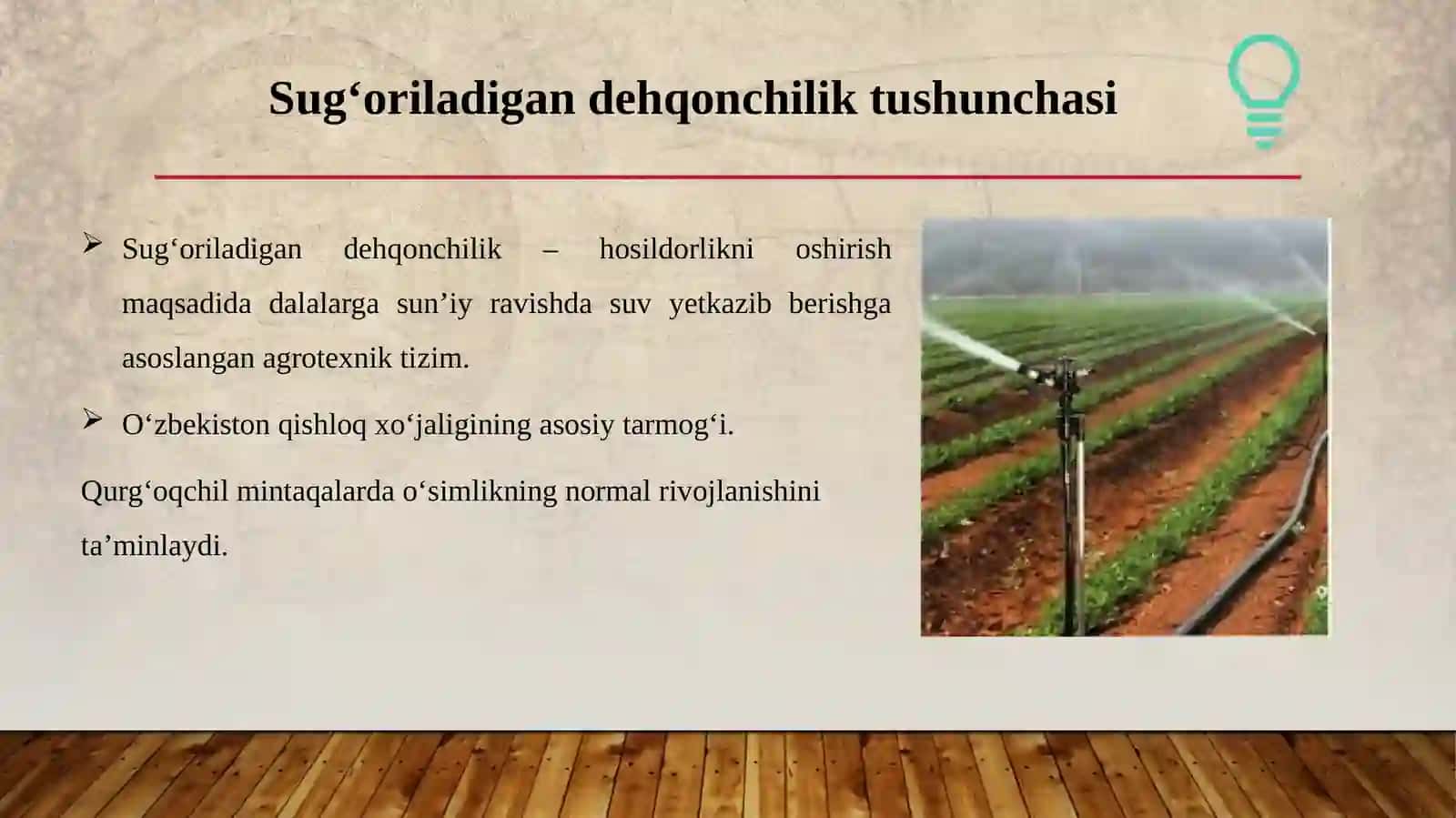 Sug‘oriladigan dehqonchilik tushunchasi

➢ Sug‘oriladigan dehqonchilik – hosildorlikni oshirish maqsadida dalalarga sun’iy ravishda suv yetkazib berishga asoslangan agrotexnik tizim.

➢ O‘zbekiston qishloq xo‘jaligining asosiy tarmog‘i.

Qurg‘oqchil mintaqalarda o‘simlikning normal rivojlanishini ta’minlaydi.